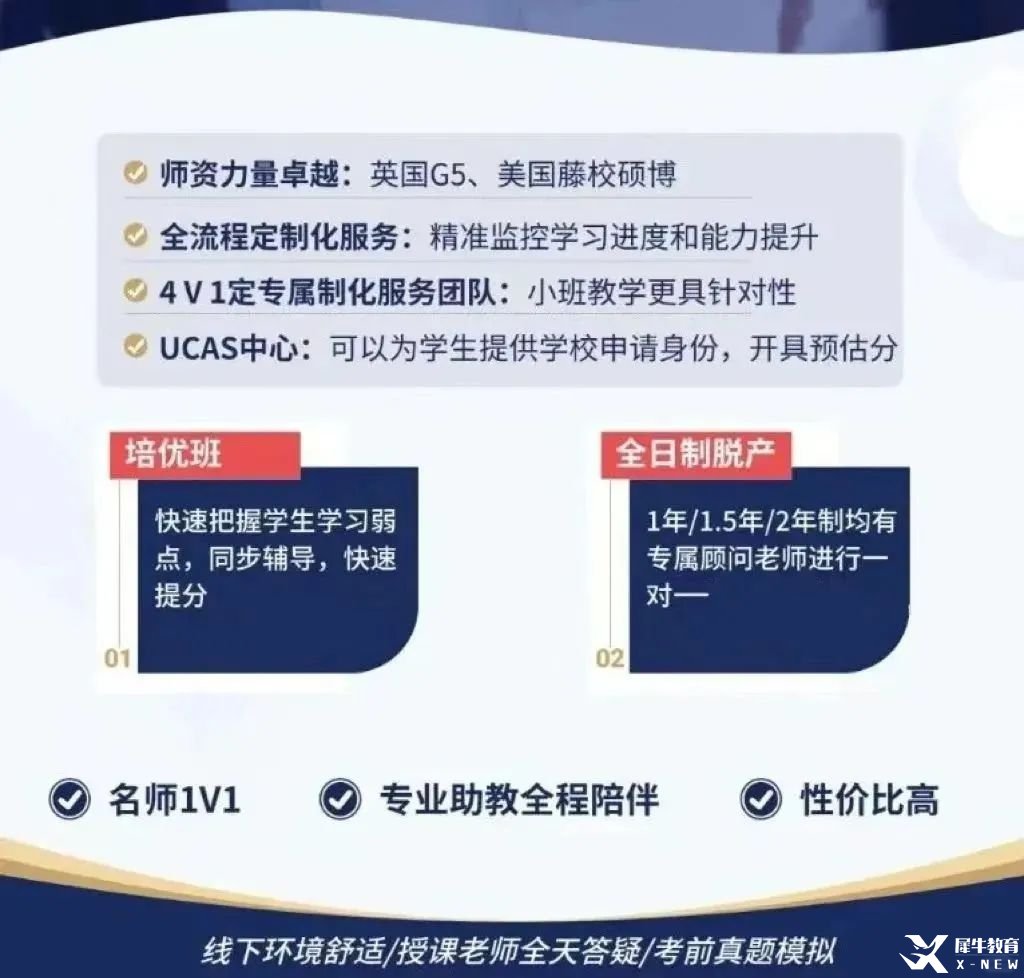 师资力量卓越：英国G5、美国藤校硕博

全流程定制化服务：精准监控学习进度和能力提升

4 V 1定专属制化服务团队：小班教学更具针对性

UCAS中心：可以为学生提供学校申请身份，开具预估分

培优班

快速把握学生学习弱点，同步辅导，快速提分

01

全日制脱产

1年/1.5年/2年制均有专属顾问老师进行一对一

02

名师1V1

专业助教全程陪伴

性价比高

线下环境舒适/授课老师全天答疑/考前真题模拟

犀牛教育
X-NEW